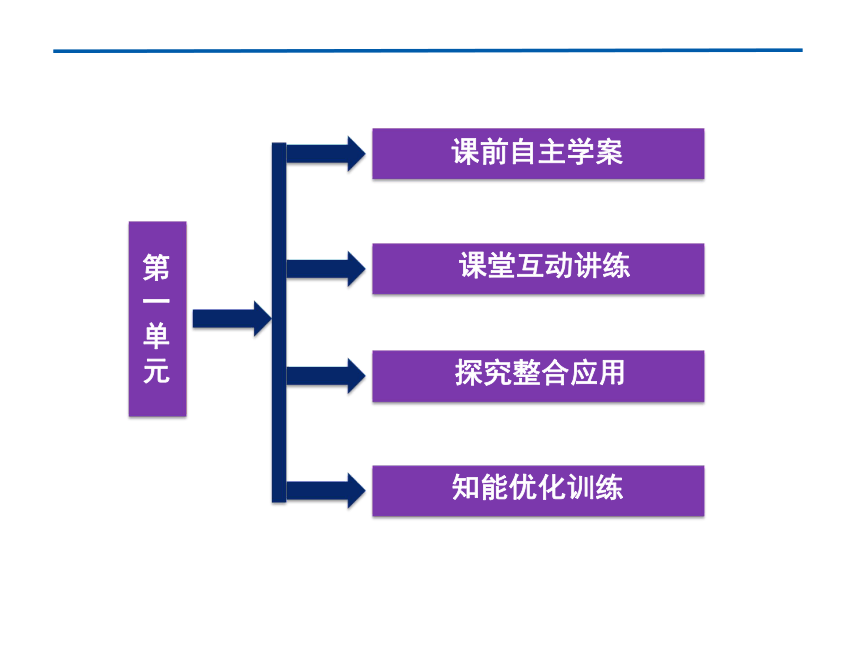 第一单元

课前自主学案

课堂互动讲练

探究整合应用

知能优化训练